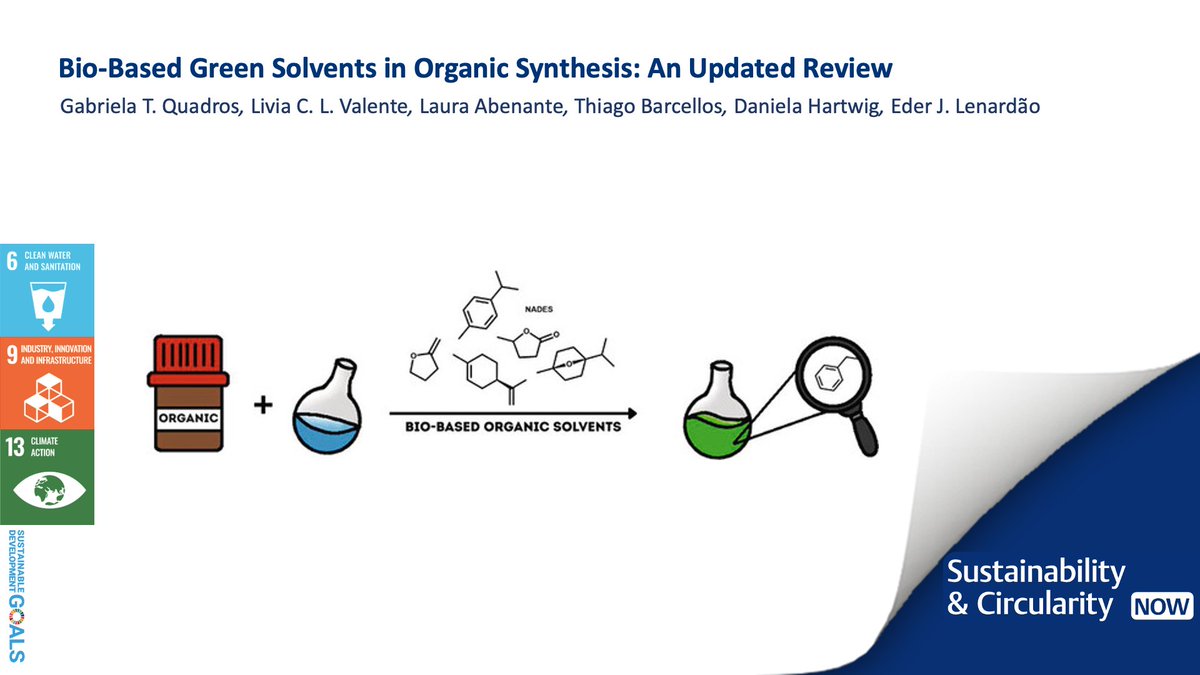 Bio-Based Green Solvents in Organic Synthesis: An Updated Review

Gabriela T. Quadros, Livia C. L. Valente, Laura Abenante, Thiago Barcellos, Daniela Hartwig, Eder J. Lenardão

6 CLEAN WATER AND SANITATION

9 INDUSTRY, INNOVATION AND INFRASTRUCTURE

13 CLIMATE ACTION

SUSTAINABLE DEVELOPMENT GOALS

ORGANIC

+

NADES

BIO-BASED ORGANIC SOLVENTS

Sustainability & Circularity NOW